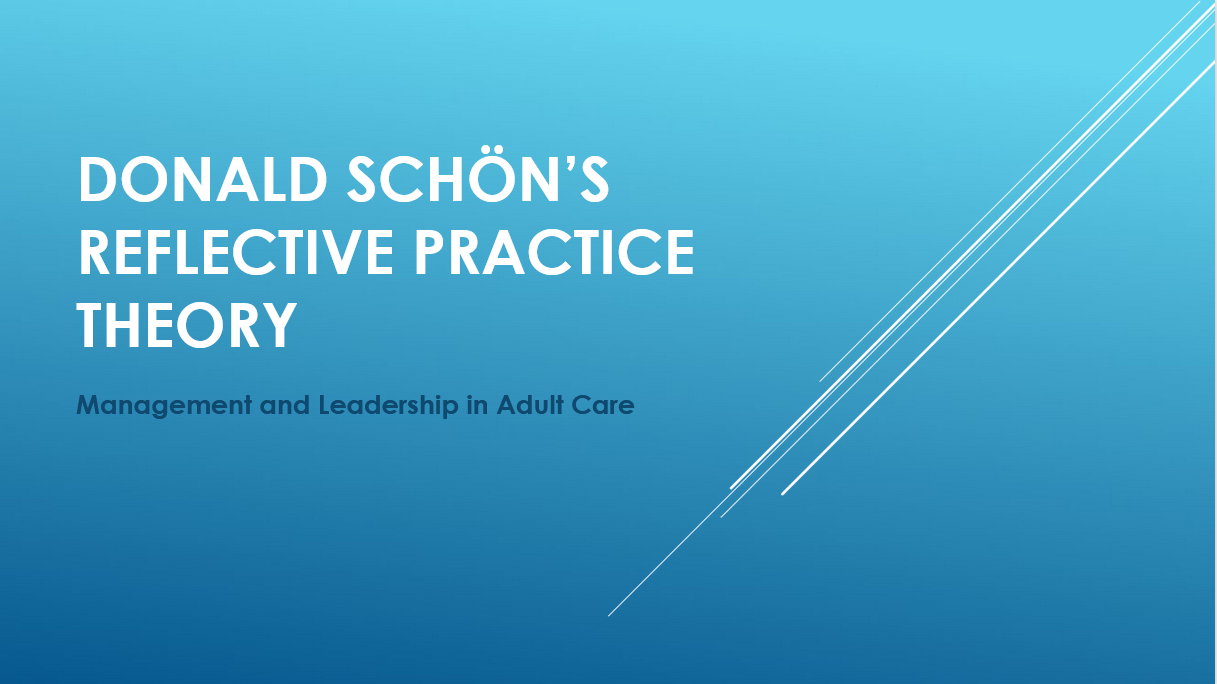 DONALD SCHÖN'S REFLECTIVE PRACTICE THEORY

Management and Leadership in Adult Care